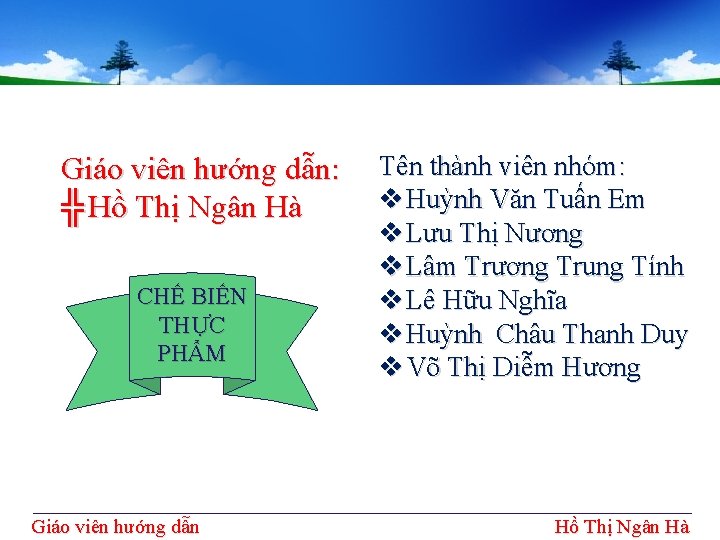 Giáo viên hướng dẫn:
╬Hồ Thị Ngân Hà

CHẾ BIẾN THỰC PHẨM

Tên thành viên nhóm:
❖Huỳnh Văn Tuấn Em
❖Lưu Thị Nương
❖Lâm Trương Trung Tính
❖Lê Hữu Nghĩa
❖Huỳnh  Châu Thanh Duy
❖Võ Thị Diễm Hương

Giáo viên hướng dẫn

Hồ Thị Ngân Hà